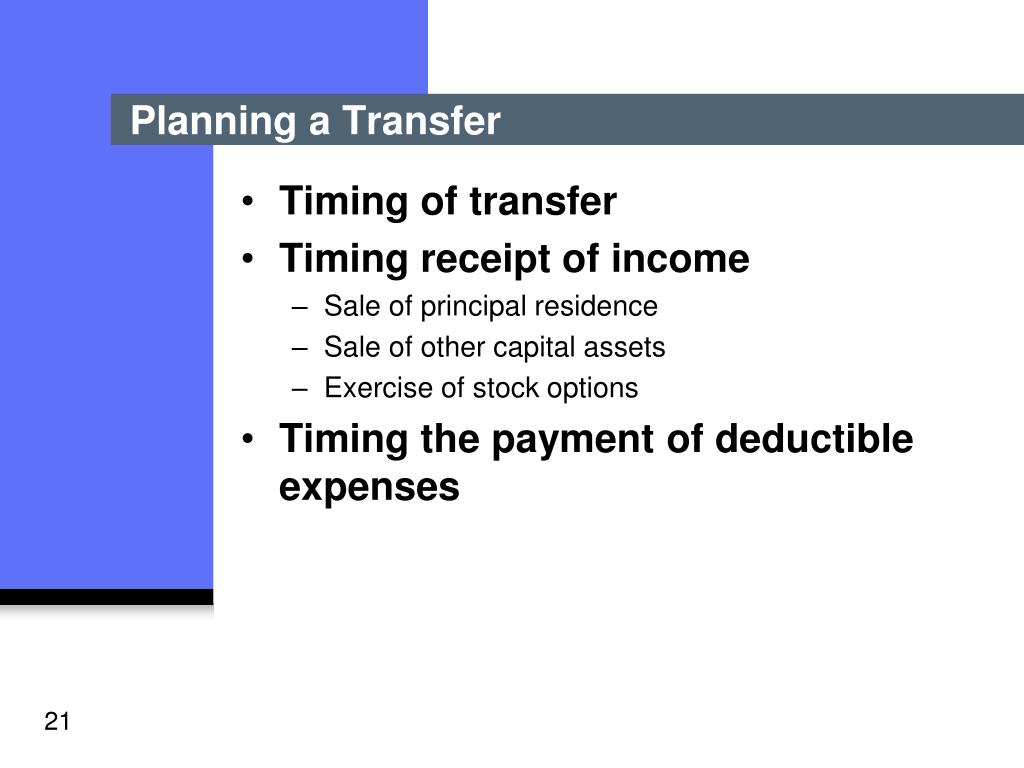 Planning a Transfer

• Timing of transfer
• Timing receipt of income
– Sale of principal residence
– Sale of other capital assets
– Exercise of stock options
• Timing the payment of deductible expenses

21